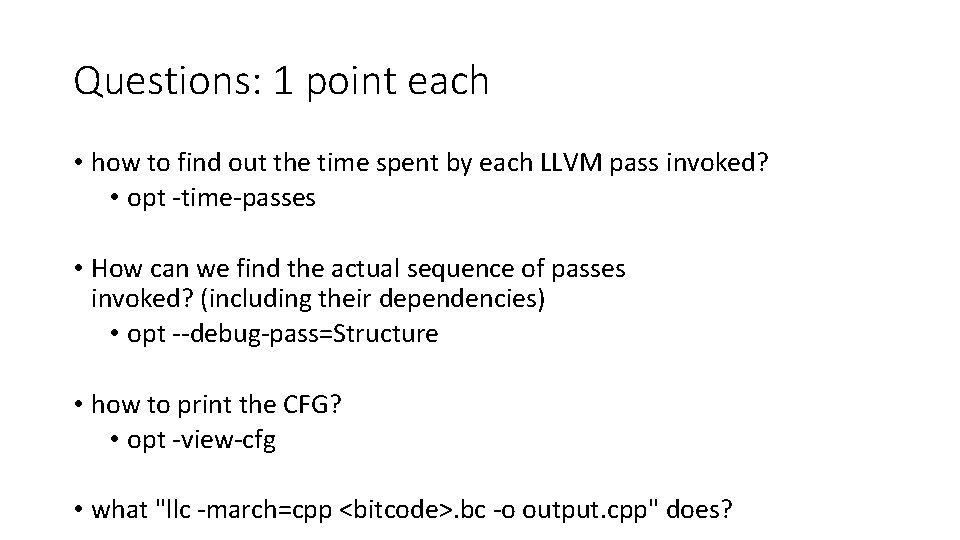 Questions: 1 point each

• how to find out the time spent by each LLVM pass invoked?
  • opt -time-passes

• How can we find the actual sequence of passes invoked? (including their dependencies)
  • opt --debug-pass=Structure

• how to print the CFG?
  • opt -view-cfg

• what "llc -march=cpp <bitcode>.bc -o output.cpp" does?